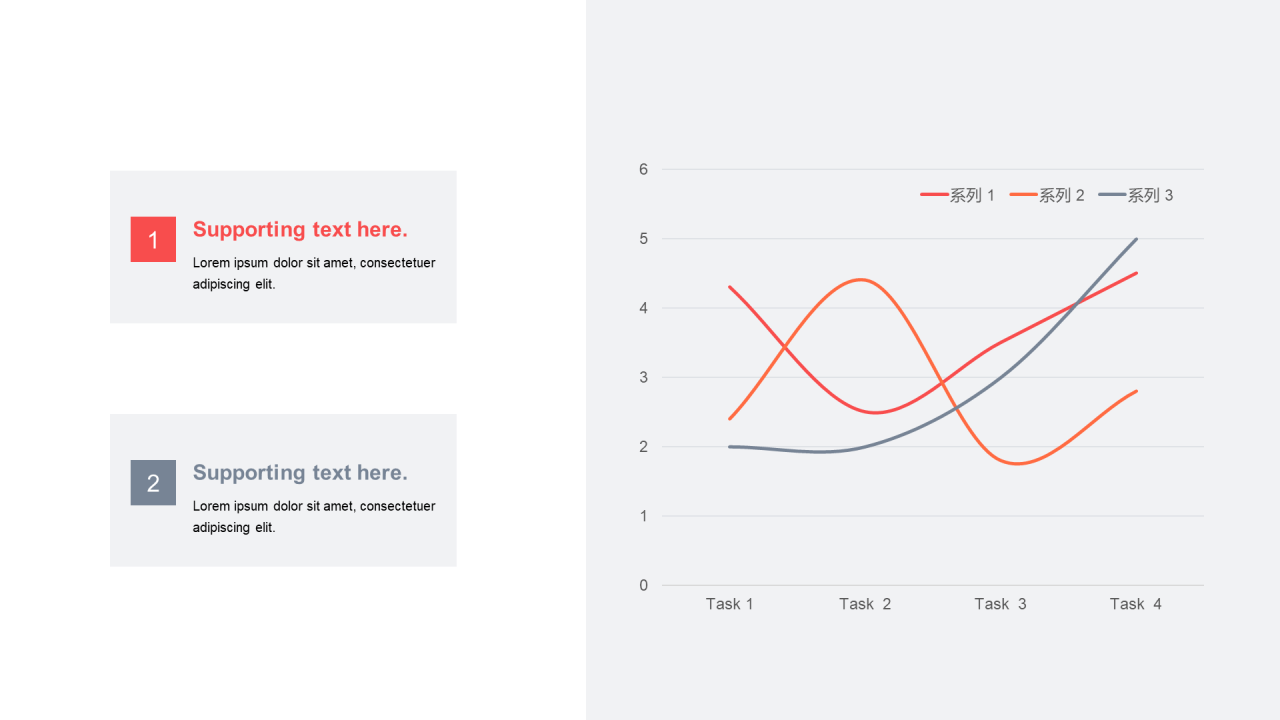 1

Supporting text here.

Lorem ipsum dolor sit amet, consectetuer adipiscing elit.

2

Supporting text here.

Lorem ipsum dolor sit amet, consectetuer adipiscing elit.

6
5
4
3
2
1
0

系列 1 系列 2 系列 3

Task 1 Task 2 Task 3 Task 4